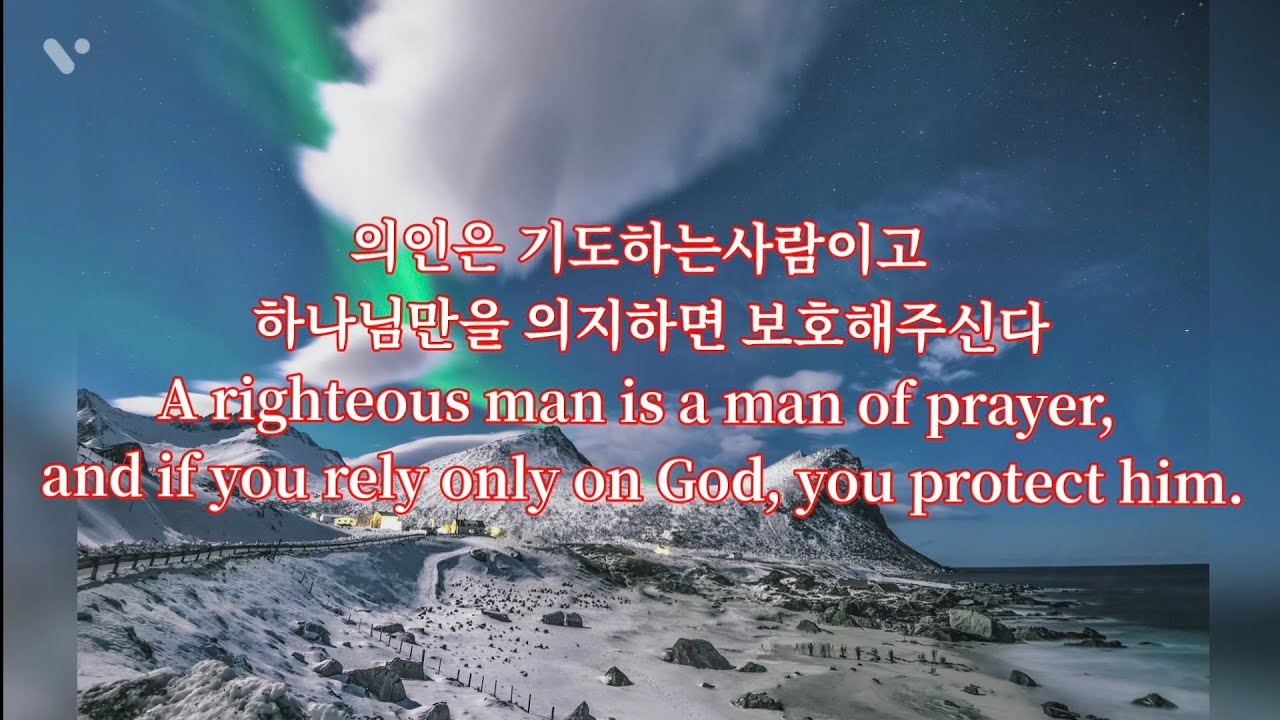 의인은 기도하는사람이고
하나님만을 의지하면 보호해주신다
A righteous man is a man of prayer,
and if you rely only on God, you protect him.